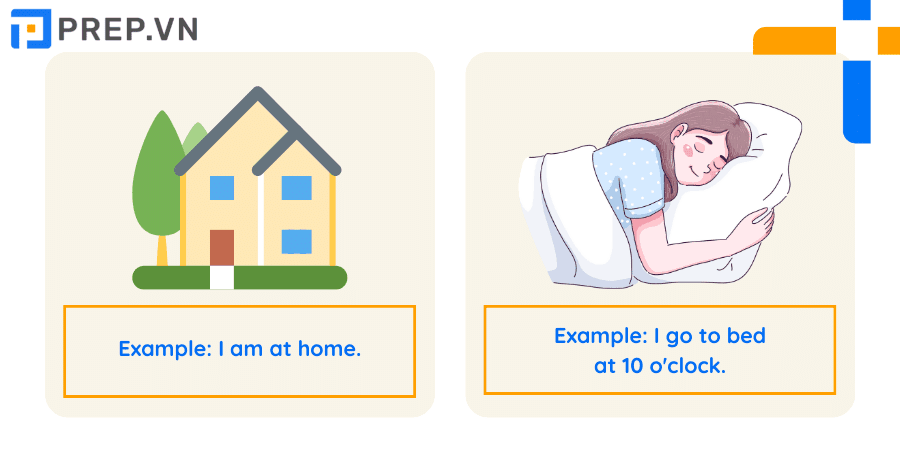 PREP.VN

Example: I am at home.

Example: I go to bed at 10 o'clock.